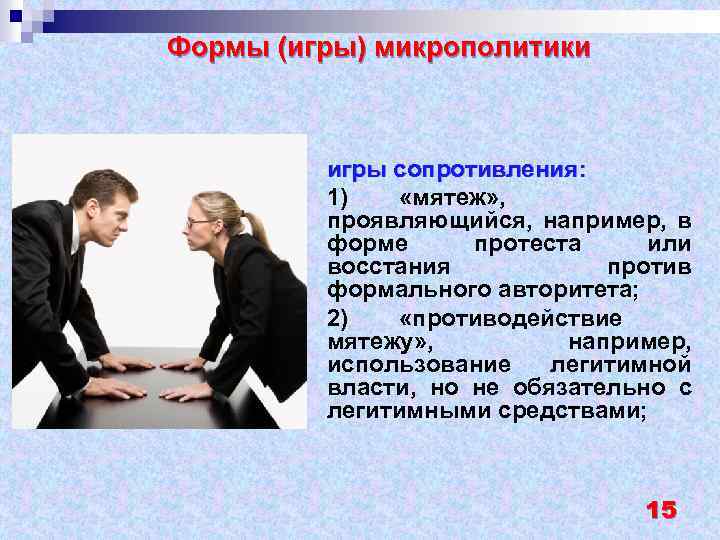 Формы (игры) микрополитики

игры сопротивления:

1) «мятеж», проявляющийся, например, в форме протеста или восстания против формального авторитета;

2) «противодействие мятежу», например, использование легитимной власти, но не обязательно с легитимными средствами;

15